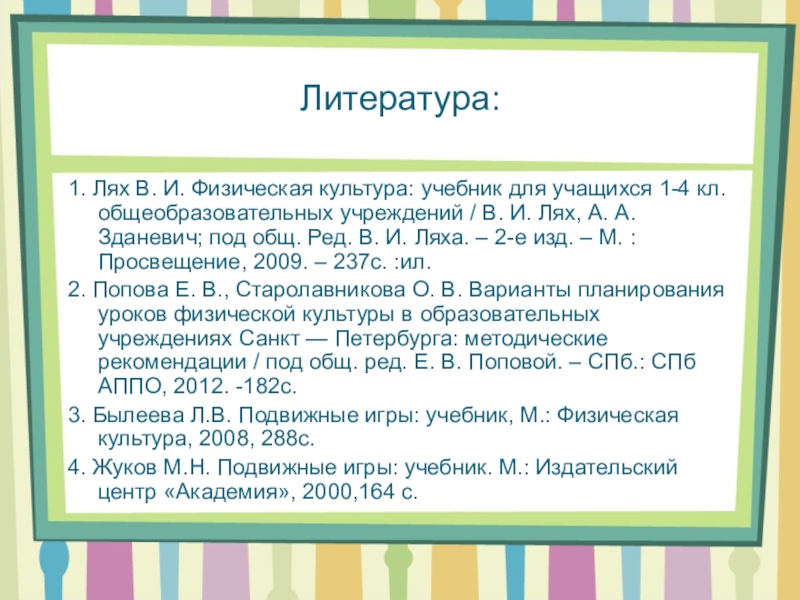 Литература:

1. Лях В. И. Физическая культура: учебник для учащихся 1-4 кл. общеобразовательных учреждений / В. И. Лях, А. А. Зданевич; под общ. Ред. В. И. Ляха. – 2-е изд. – М. : Просвещение, 2009. – 237с. :ил.

2. Попова Е. В., Старолавникова О. В. Варианты планирования уроков физической культуры в образовательных учреждениях Санкт — Петербурга: методические рекомендации / под общ. ред. Е. В. Поповой. – СПб.: СПб АППО, 2012. -182с.

3. Былеева Л.В. Подвижные игры: учебник, М.: Физическая культура, 2008, 288с.

4. Жуков М.Н. Подвижные игры: учебник. М.: Издательский центр «Академия», 2000,164 с.